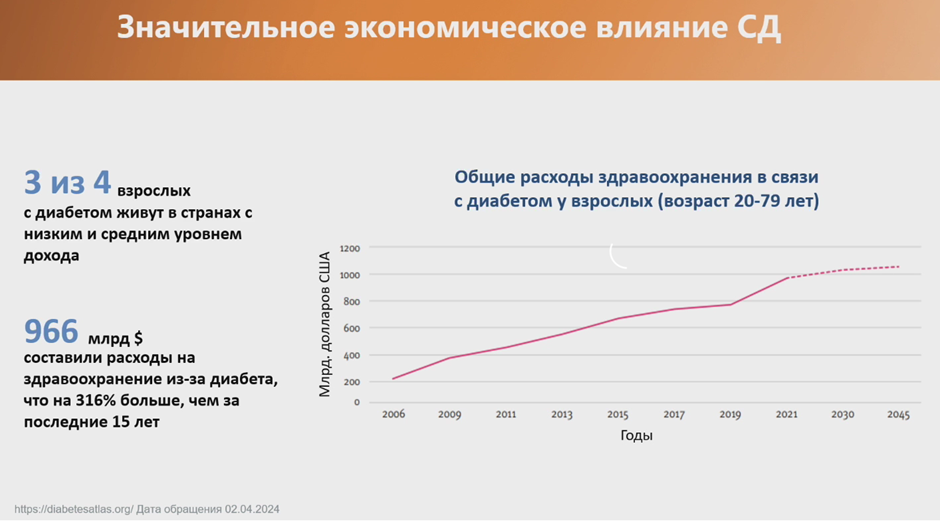 Значительное экономическое влияние СД

3 из 4 взрослых с диабетом живут в странах с низким и средним уровнем дохода

966 млрд $ составили расходы на здравоохранение из-за диабета, что на 316% больше, чем за последние 15 лет

Общие расходы здравоохранения в связи с диабетом у взрослых (возраст 20-79 лет)

Млрд. долларов США

1200
1000
800
600
400
200
0

2006 2009 2011 2013 2015 2017 2019 2021 2030 2045

Годы

https://diabetesatlas.org/ Дата обращения 02.04.2024